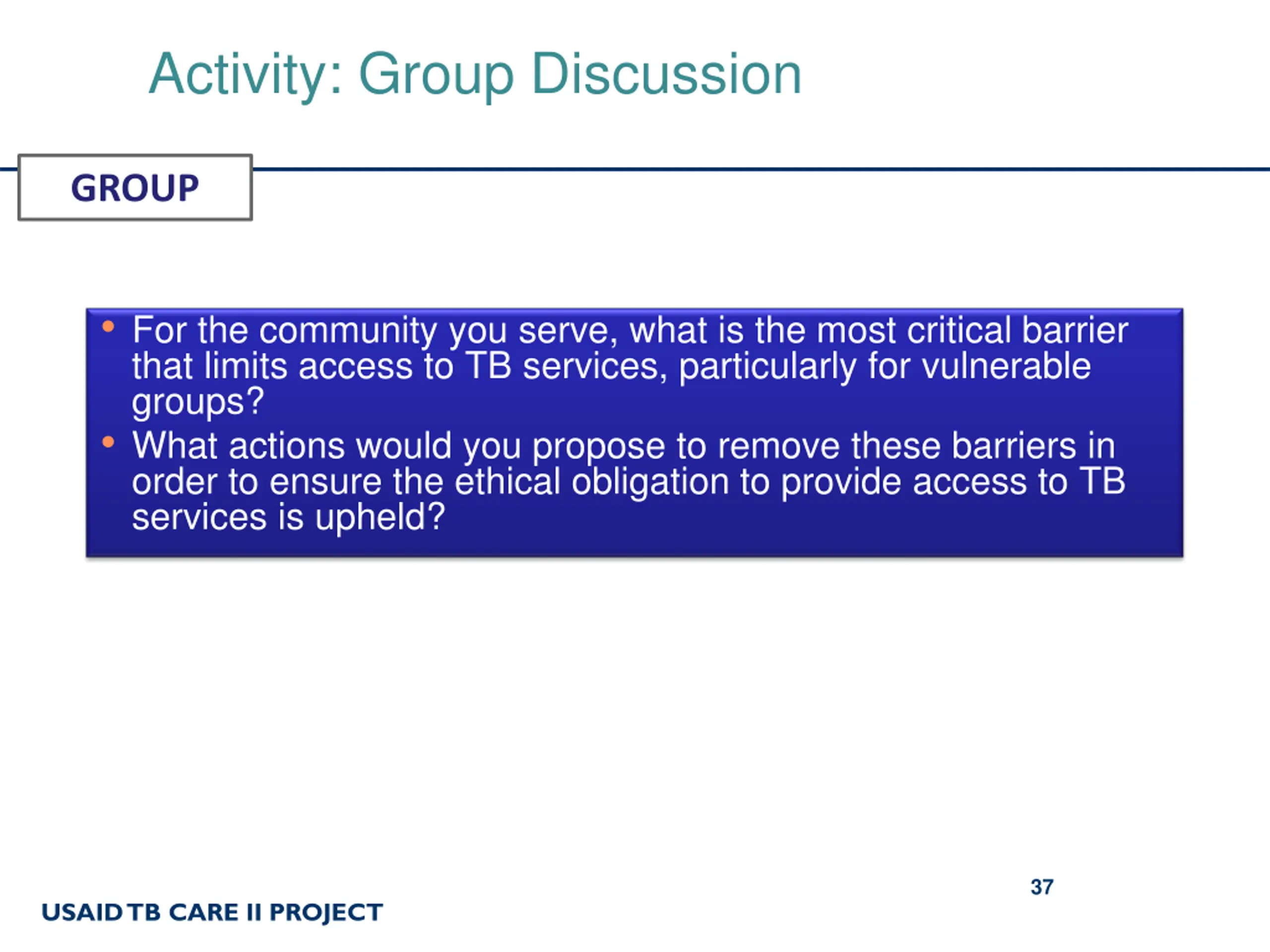 Activity: Group Discussion

GROUP

• For the community you serve, what is the most critical barrier that limits access to TB services, particularly for vulnerable groups?
• What actions would you propose to remove these barriers in order to ensure the ethical obligation to provide access to TB services is upheld?

37

USAID TB CARE II PROJECT